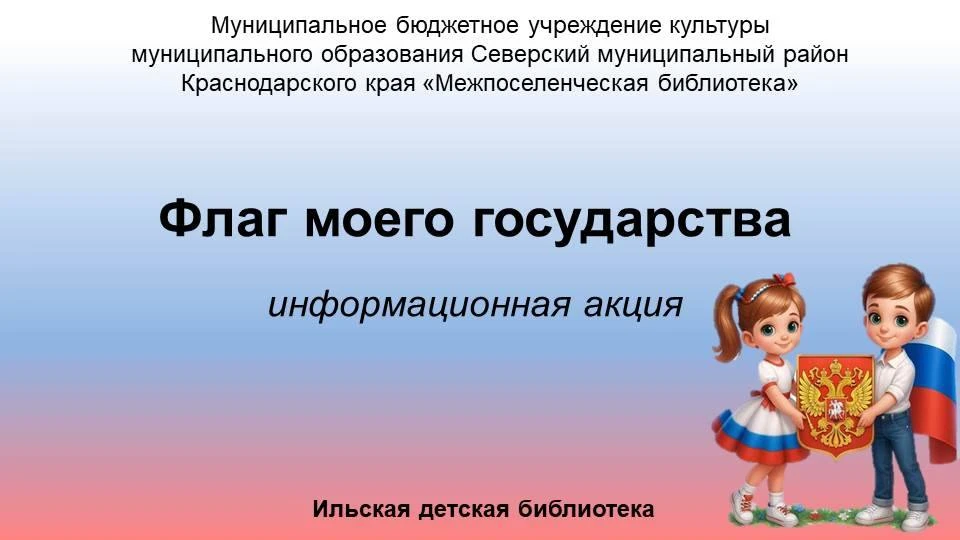 Муниципальное бюджетное учреждение культуры муниципального образования Северский муниципальный район Краснодарского края «Межпоселенческая библиотека»

Флаг моего государства

информационная акция

Ильская детская библиотека